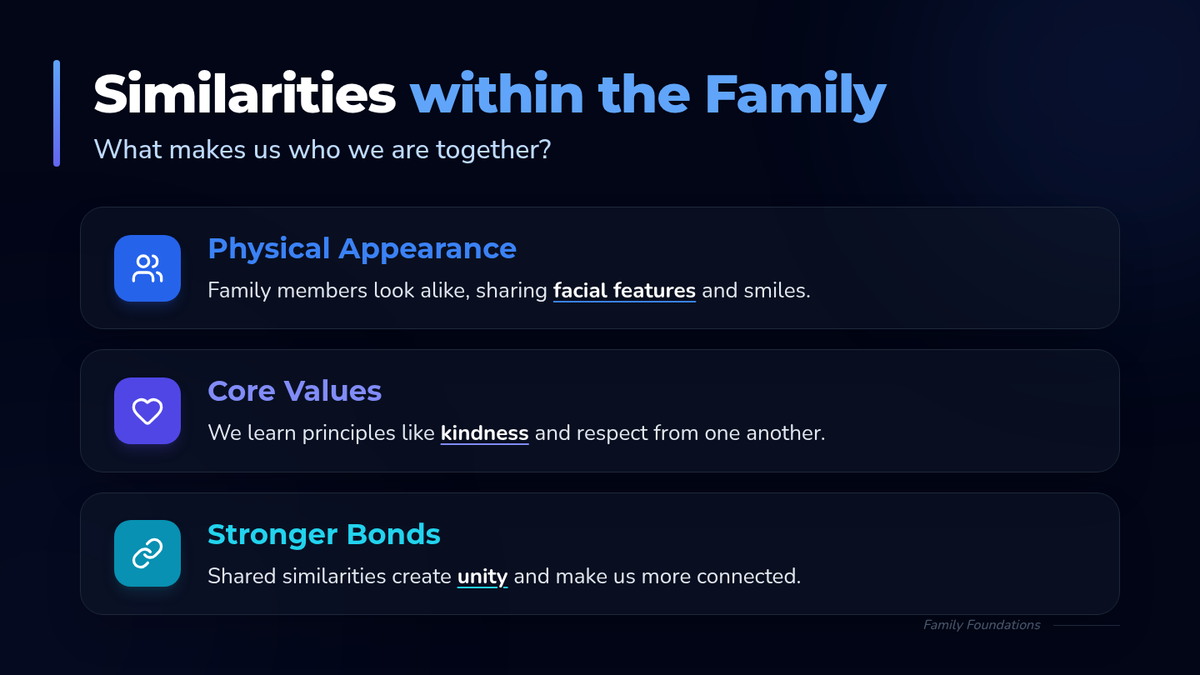 Similarities within the Family
What makes us who we are together?

Physical Appearance
Family members look alike, sharing facial features and smiles.

Core Values
We learn principles like kindness and respect from one another.

Stronger Bonds
Shared similarities create unity and make us more connected.

Family Foundations